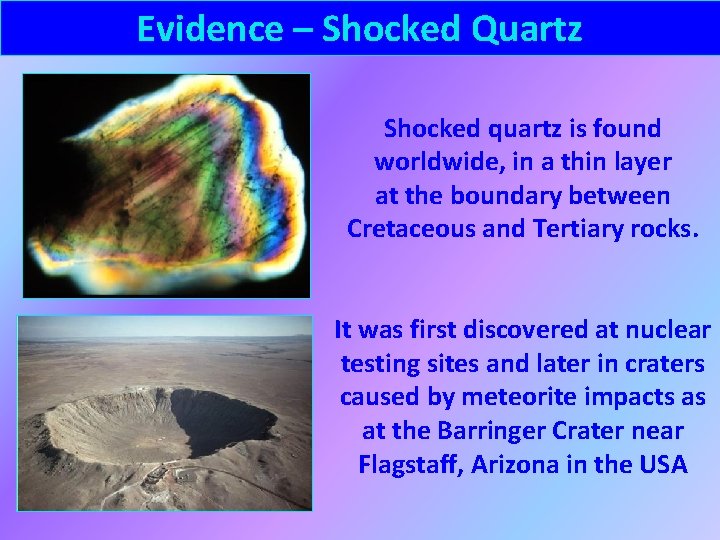 Evidence – Shocked Quartz

Shocked quartz is found worldwide, in a thin layer at the boundary between Cretaceous and Tertiary rocks.

It was first discovered at nuclear testing sites and later in craters caused by meteorite impacts as at the Barringer Crater near Flagstaff, Arizona in the USA